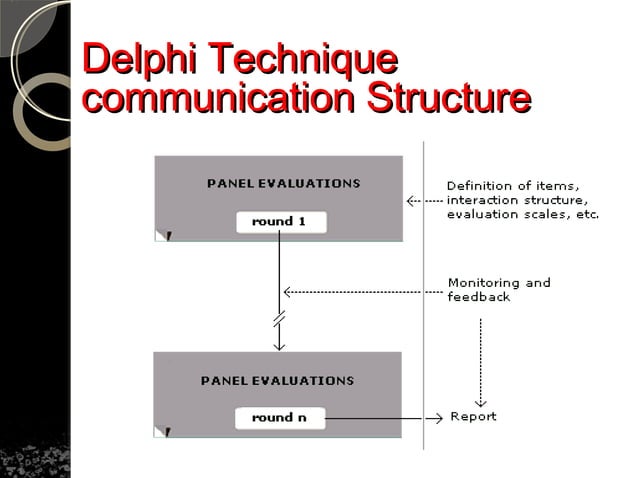 Delphi Technique communication Structure

PANEL EVALUATIONS

round 1

Definition of items, interaction structure, evaluation scales, etc.

Monitoring and feedback

PANEL EVALUATIONS

round n

Report